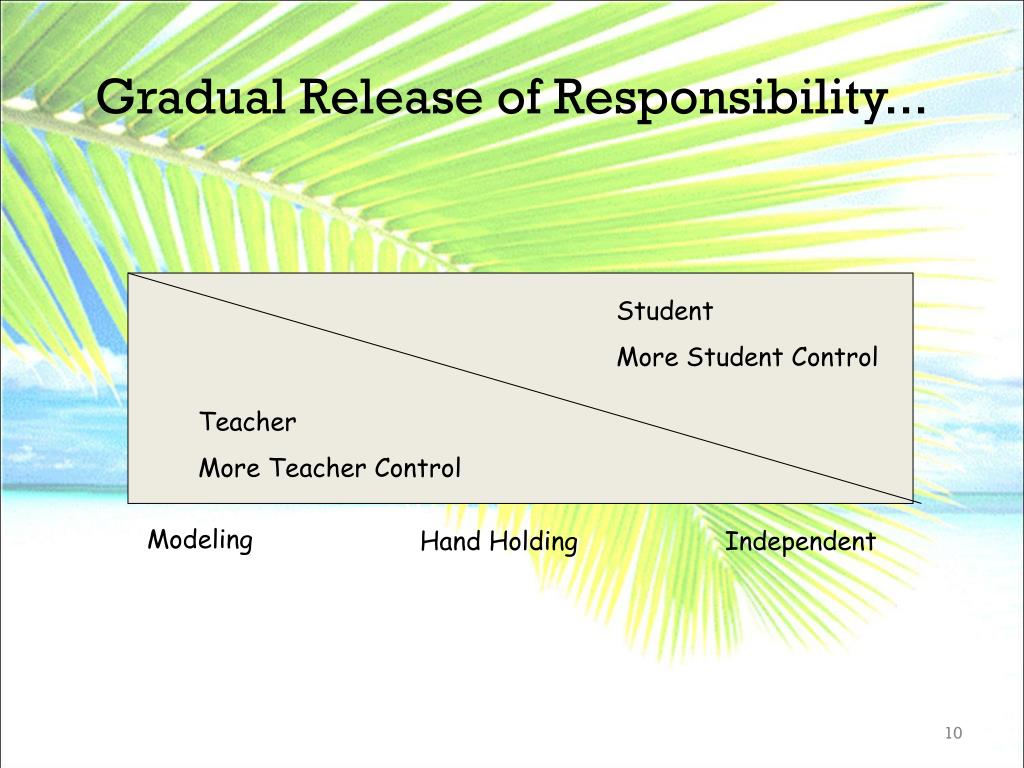 Gradual Release of Responsibility…

Student

More Student Control

Teacher

More Teacher Control

Modeling

Hand Holding

Independent

10